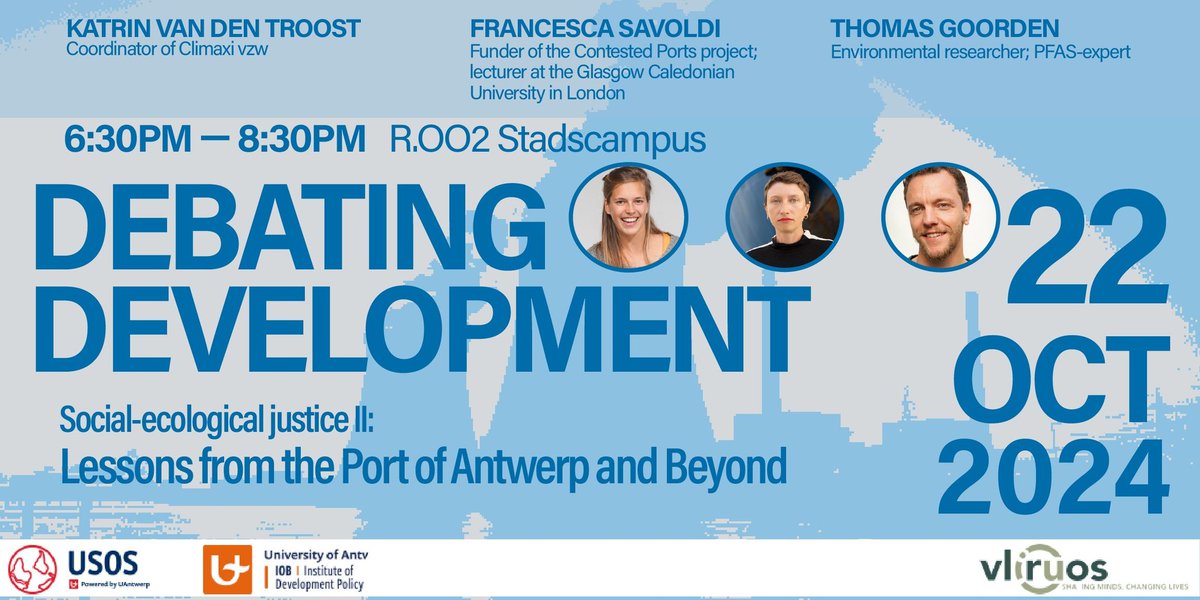 KATRIN VAN DEN TROOST
Coordinator of Climaxi vzw

FRANCESCA SAVOLDI
Funder of the Contested Ports project; lecturer at the Glasgow Caledonian University in London

THOMAS GOORDEN
Environmental researcher; PFAS-expert

6:30PM — 8:30PM R.OO2 Stadscampus

DEBATING DEVELOPMENT

22 OCT 2024

Social-ecological justice II:
Lessons from the Port of Antwerp and Beyond

USOS
Powered by UAntwerp

University of Antv
IOB | Institute of Development Policy

vliruos
SHA ING MINDS, CHANGING LIVES